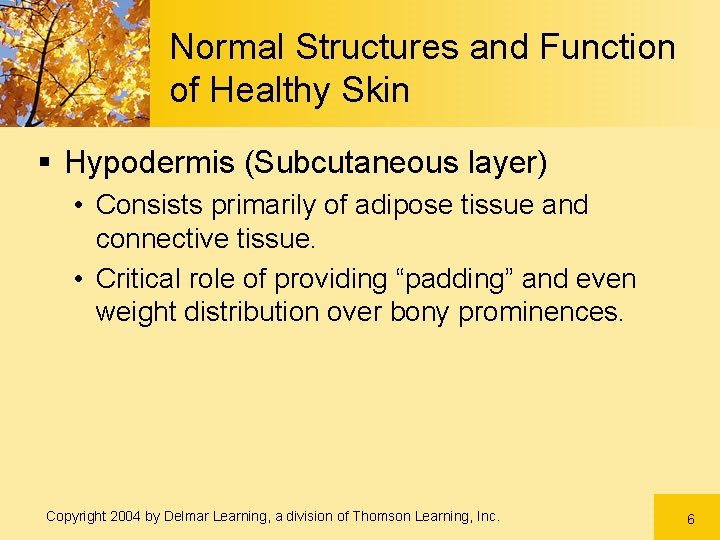 Normal Structures and Function of Healthy Skin

▪ Hypodermis (Subcutaneous layer)

• Consists primarily of adipose tissue and connective tissue.

• Critical role of providing “padding” and even weight distribution over bony prominences.

Copyright 2004 by Delmar Learning, a division of Thomson Learning, Inc.

6